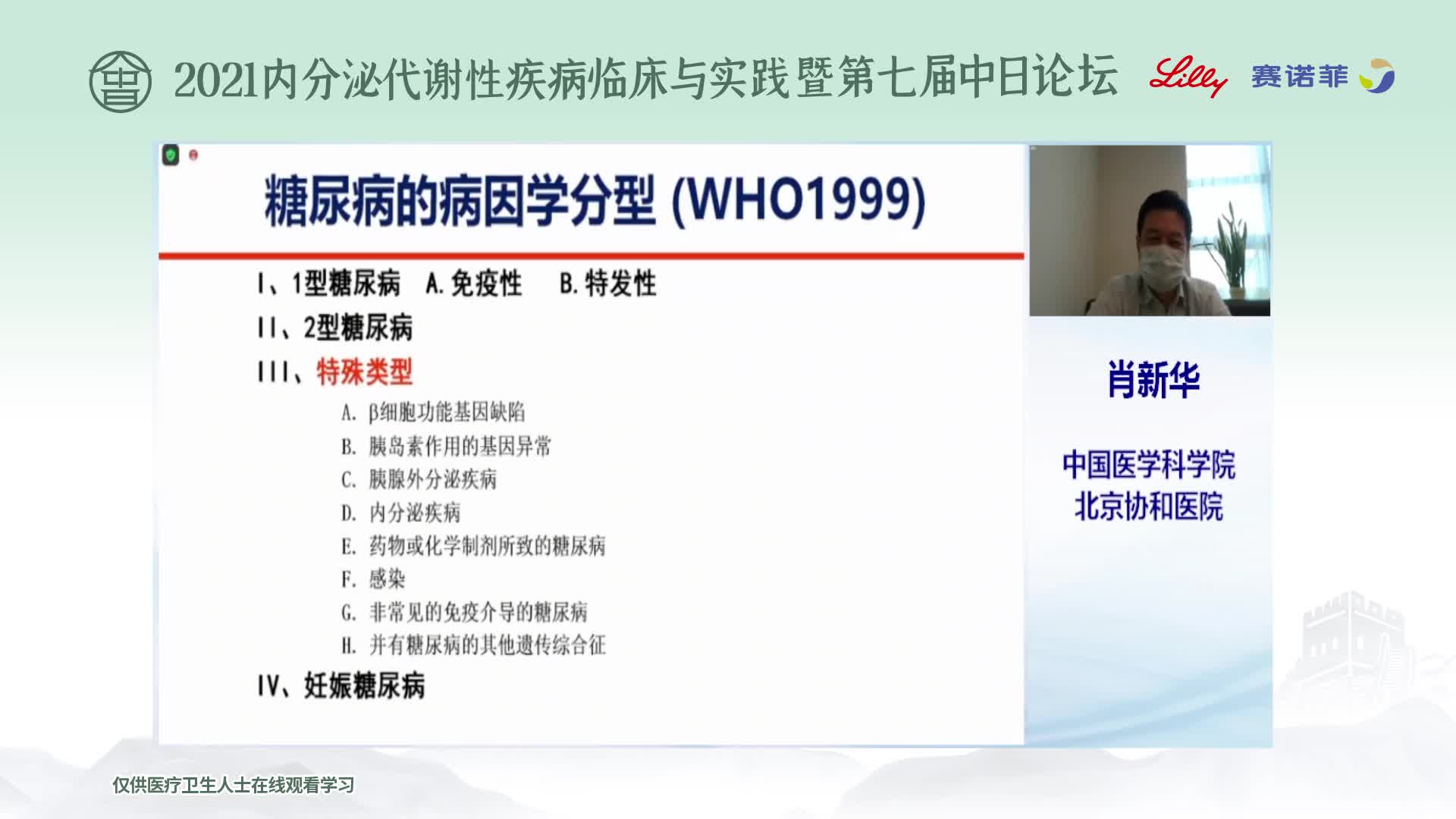 2021内分泌代谢性疾病临床与实践暨第七届中日论坛

Lilly 赛诺菲

糖尿病的病因学分型 (WHO1999)

I、1型糖尿病 A. 免疫性 B. 特发性

II、2型糖尿病

III、特殊类型

A. β细胞功能基因缺陷
B. 胰岛素作用的基因异常
C. 胰腺外分泌疾病
D. 内分泌疾病
E. 药物或化学制剂所致的糖尿病
F. 感染
G. 非常见的免疫介导的糖尿病
H. 并有糖尿病的其他遗传综合征

IV、妊娠糖尿病

肖新华

中国医学科学院
北京协和医院

仅供医疗卫生人士在线观看学习